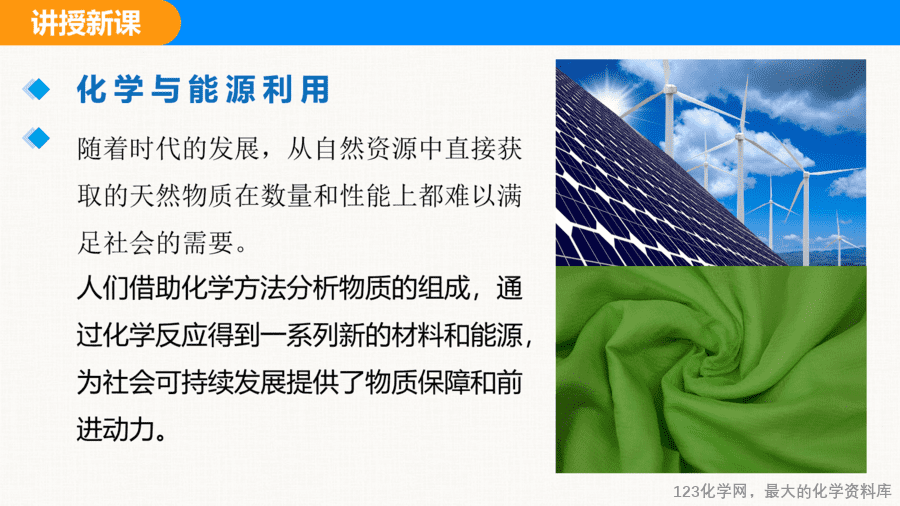 讲授新课

化学与能源利用

随着时代的发展，从自然资源中直接获取的天然物质在数量和性能上都难以满足社会的需要。

人们借助化学方法分析物质的组成，通过化学反应得到一系列新的材料和能源，为社会可持续发展提供了物质保障和前进动力。

123化学网，最大的化学资料库